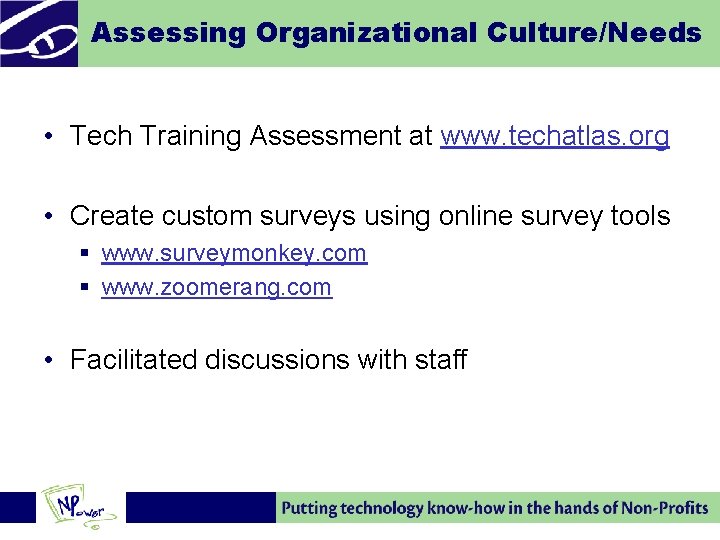 Assessing Organizational Culture/Needs

• Tech Training Assessment at www.techatlas.org

• Create custom surveys using online survey tools
▪ www.surveymonkey.com
▪ www.zoomerang.com

• Facilitated discussions with staff

NPower

Putting technology know-how in the hands of Non-Profits